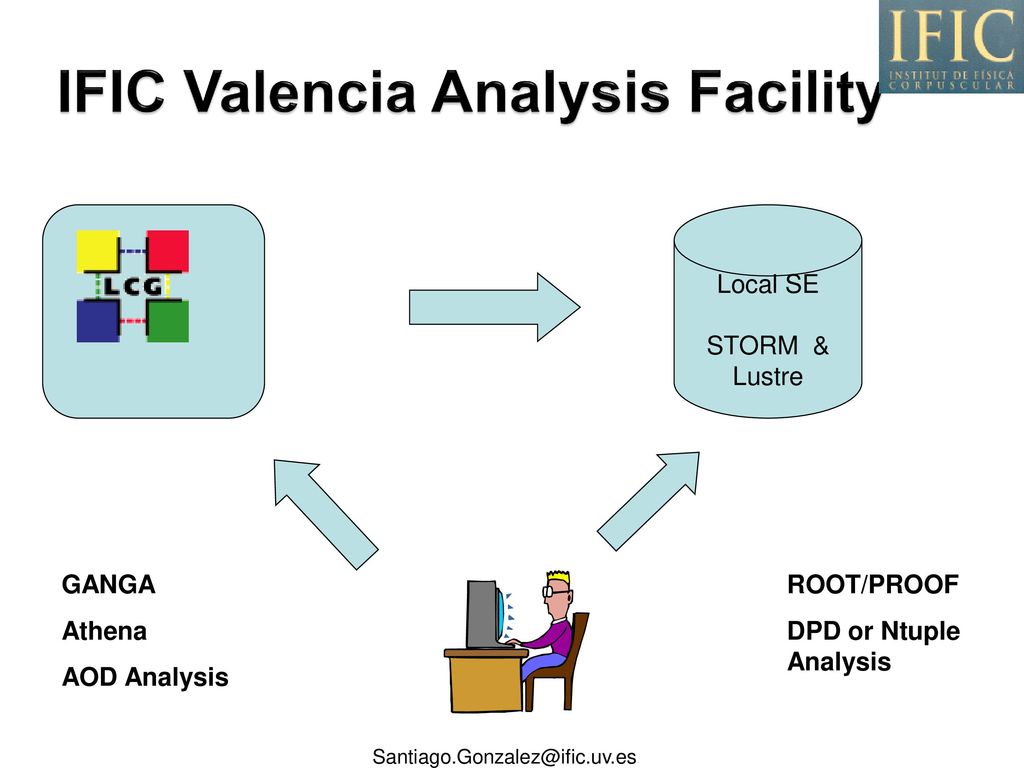 IFIC
INSTITUT DE FÍSICA CORPUSCULAR

IFIC Valencia Analysis Facility

LCG

Local SE

STORM & Lustre

GANGA

Athena

AOD Analysis

ROOT/PROOF

DPD or Ntuple Analysis

Santiago.Gonzalez@ific.uv.es